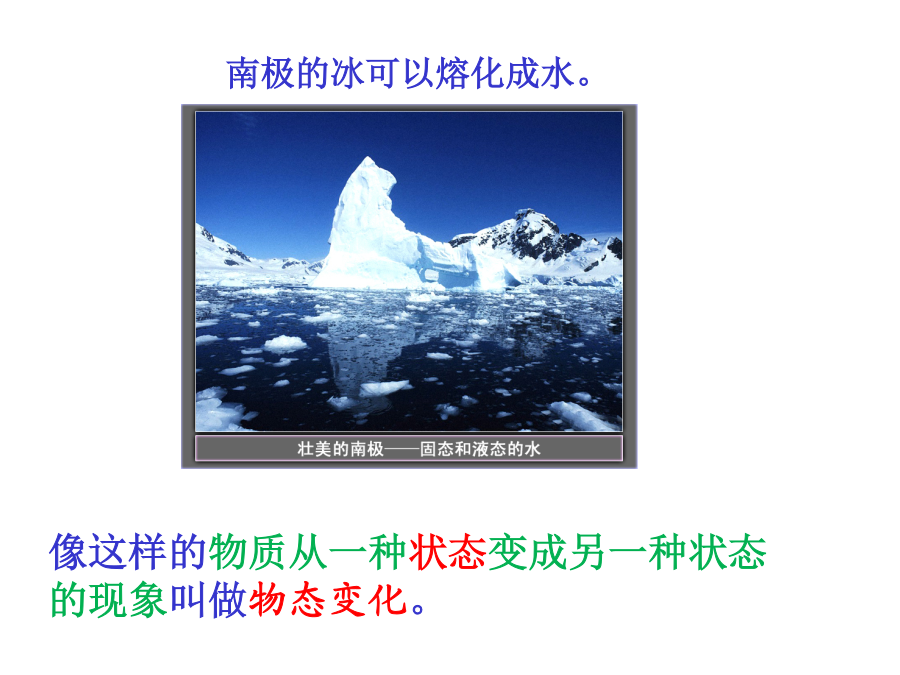 南极的冰可以熔化成水。

壮美的南极——固态和液态的水

像这样的物质从一种状态变成另一种状态的现象叫做物态变化。